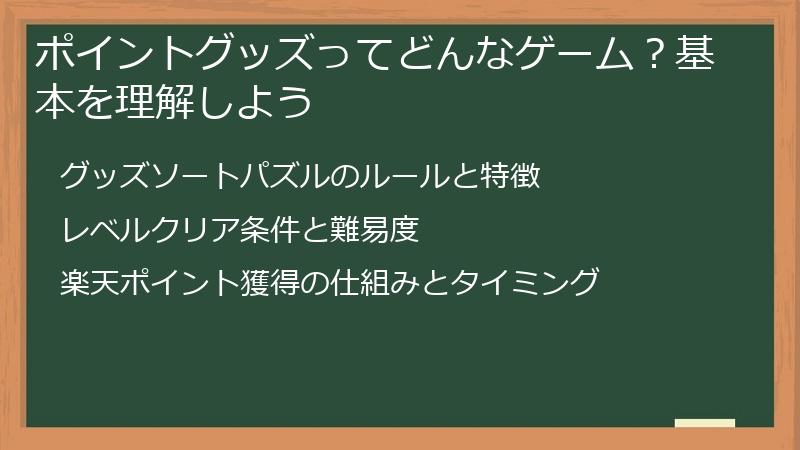 ポイントグッズってどんなゲーム？基本を理解しよう

グッズソートパズルのルールと特徴

レベルクリア条件と難易度

楽天ポイント獲得の仕組みとタイミング